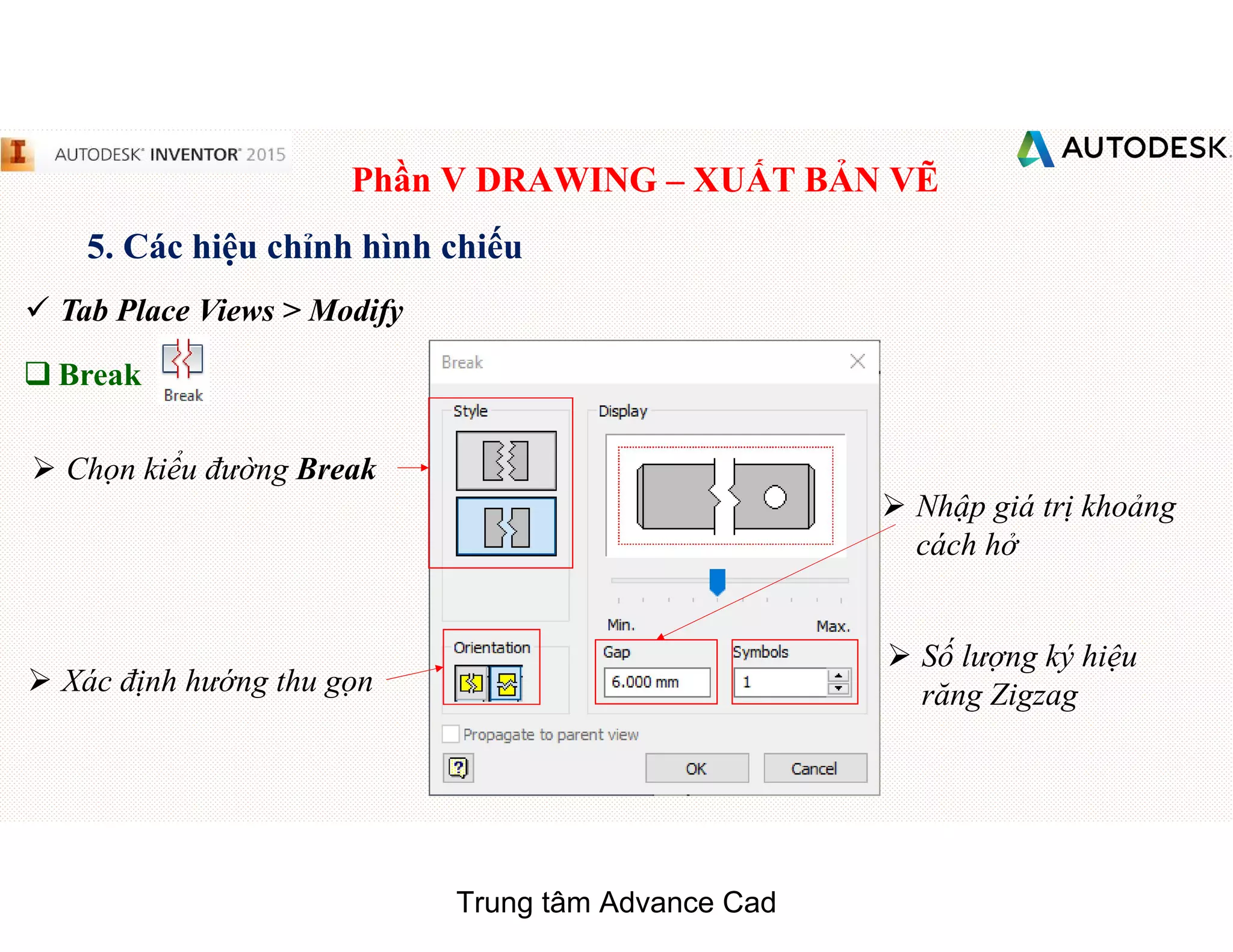 AUTODESK® INVENTOR® 2015

AUTODESK.

Phần V DRAWING – XUẤT BẢN VẼ

5. Các hiệu chỉnh hình chiếu

✓ Tab Place Views > Modify

❑ Break

Break

➢ Chọn kiểu đường Break

➢ Xác định hướng thu gọn

Break

Style

Display

Min.

Max.

Orientation

Gap

6.000 mm

Symbols

1

Propagate to parent view

OK

Cancel

➢ Nhập giá trị khoảng cách hở

➢ Số lượng ký hiệu răng Zigzag

Trung tâm Advance Cad